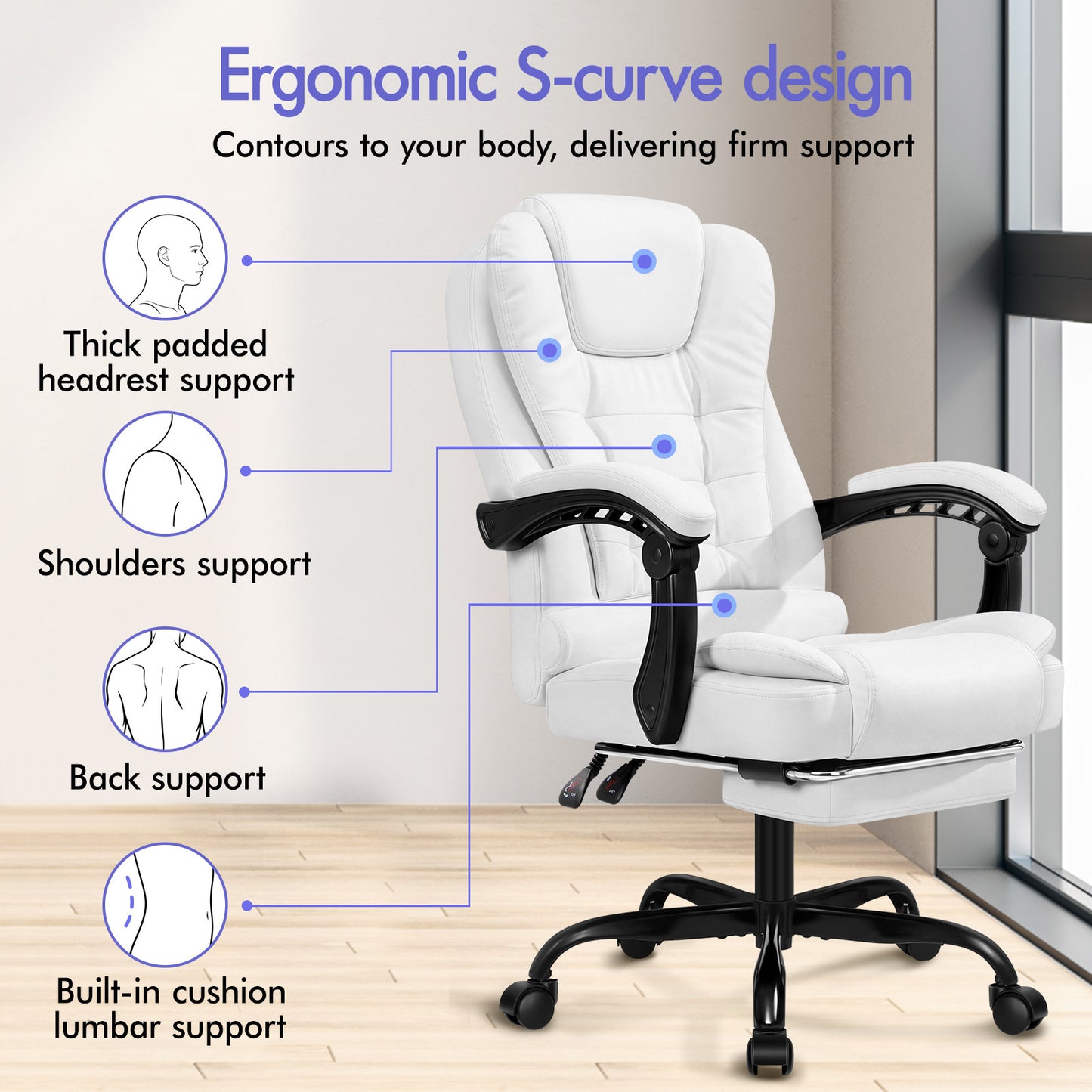 Ergonomic S-curve design

Contours to your body, delivering firm support

Thick padded headrest support

Shoulders support

Back support

Built-in cushion lumbar support